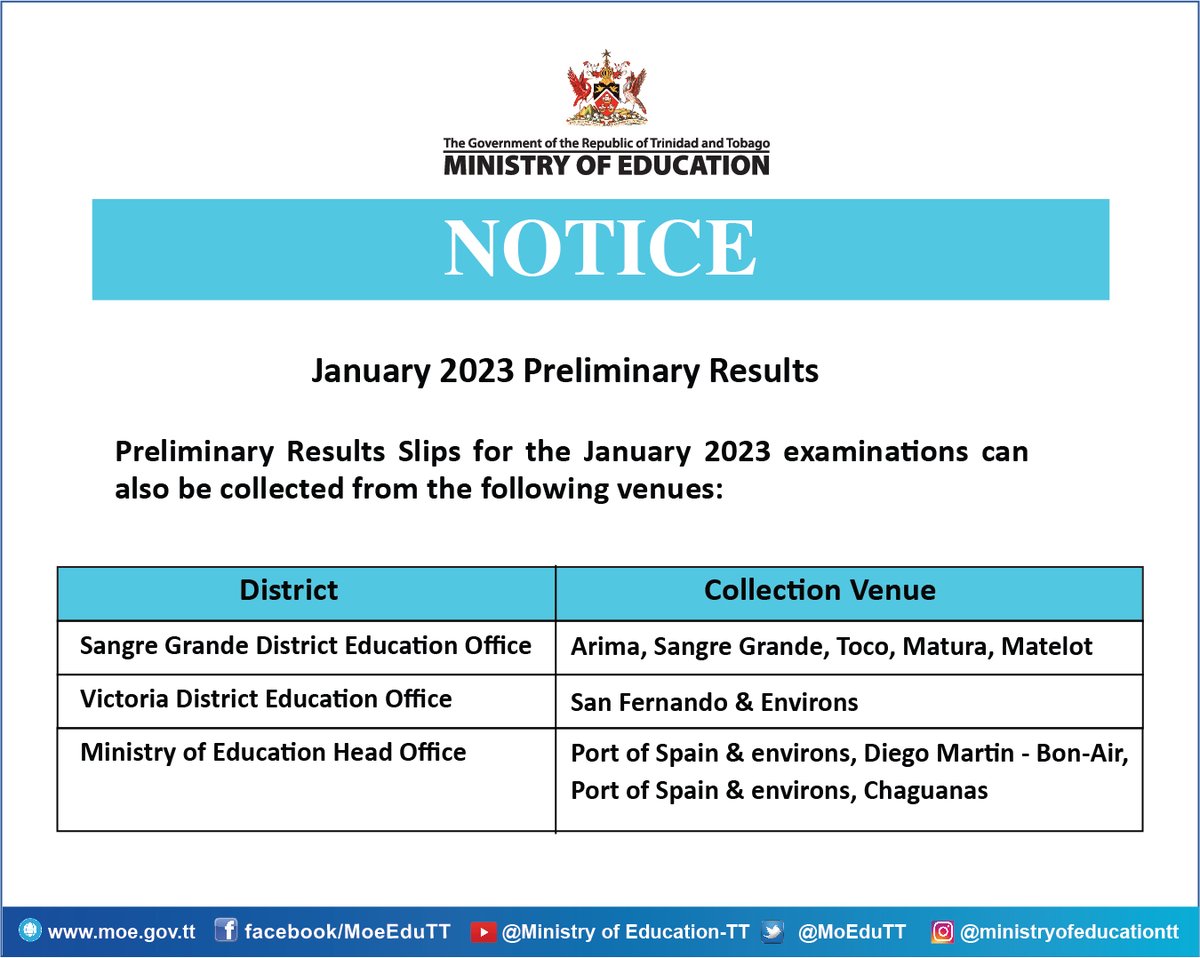 The Government of the Republic of Trinidad and Tobago
MINISTRY OF EDUCATION

NOTICE

January 2023 Preliminary Results

Preliminary Results Slips for the January 2023 examinations can also be collected from the following venues:

| District | Collection Venue |
|---|---|
| Sangre Grande District Education Office | Arima, Sangre Grande, Toco, Matura, Matelot |
| Victoria District Education Office | San Fernando & Environs |
| Ministry of Education Head Office | Port of Spain & environs, Diego Martin - Bon-Air, Port of Spain & environs, Chaguanas |

www.moe.gov.tt facebook/MoeEduTT @Ministry of Education-TT @MoEduTT @ministryofeducationtt